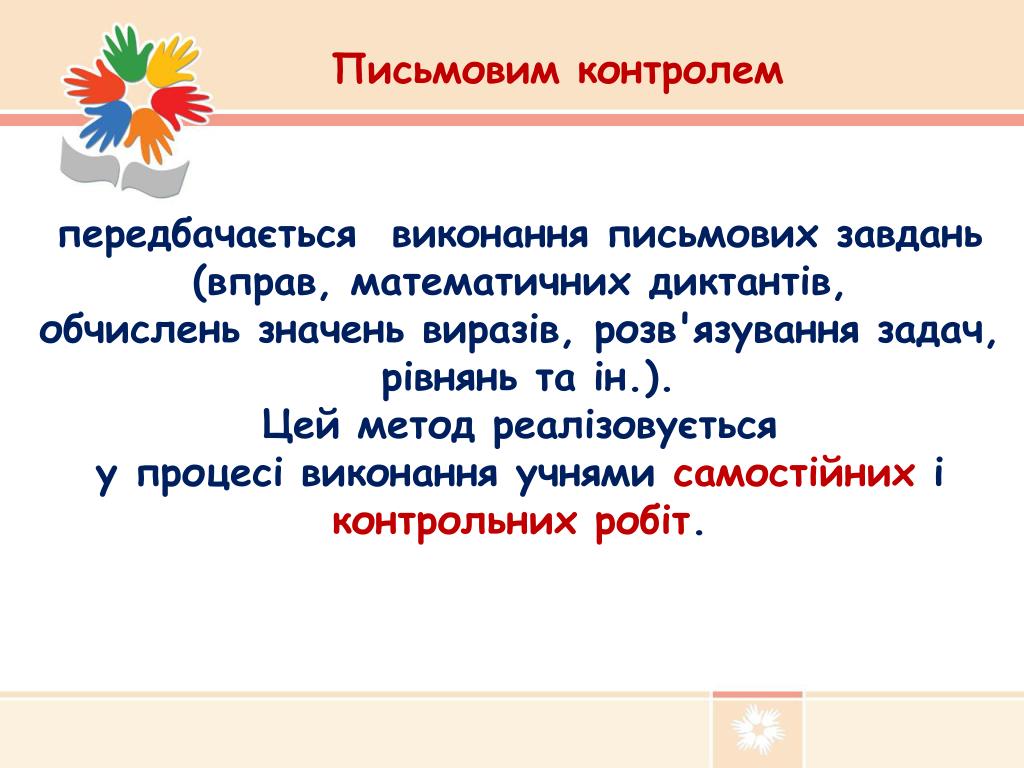 Письмовим контролем

передбачається виконання письмових завдань (вправ, математичних диктантів, обчислень значень виразів, розв'язування задач, рівнянь та ін.).
Цей метод реалізовується у процесі виконання учнями самостійних і контрольних робіт.